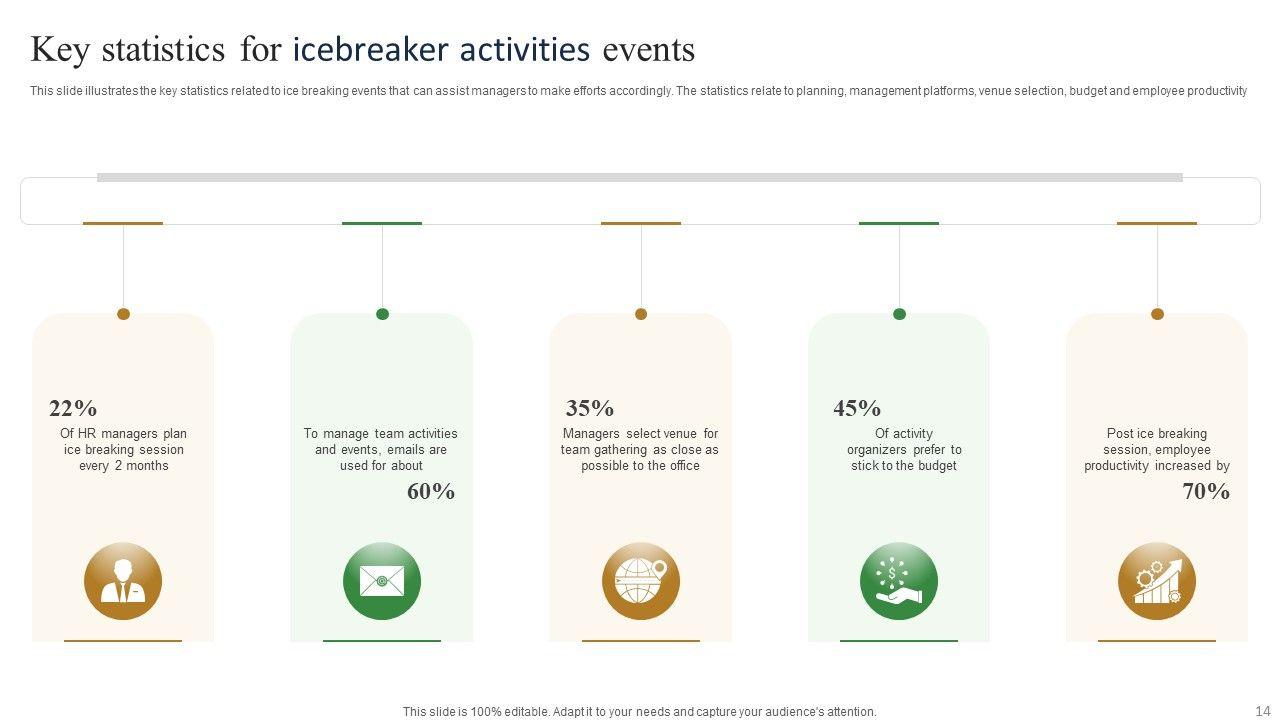 Key statistics for icebreaker activities events

This slide illustrates the key statistics related to ice breaking events that can assist managers to make efforts accordingly. The statistics relate to planning, management platforms, venue selection, budget and employee productivity

22%
Of HR managers plan ice breaking session every 2 months

To manage team activities and events, emails are used for about
60%

35%
Managers select venue for team gathering as close as possible to the office

45%
Of activity organizers prefer to stick to the budget

Post ice breaking session, employee productivity increased by
70%

This slide is 100% editable. Adapt it to your needs and capture your audience's attention.

14